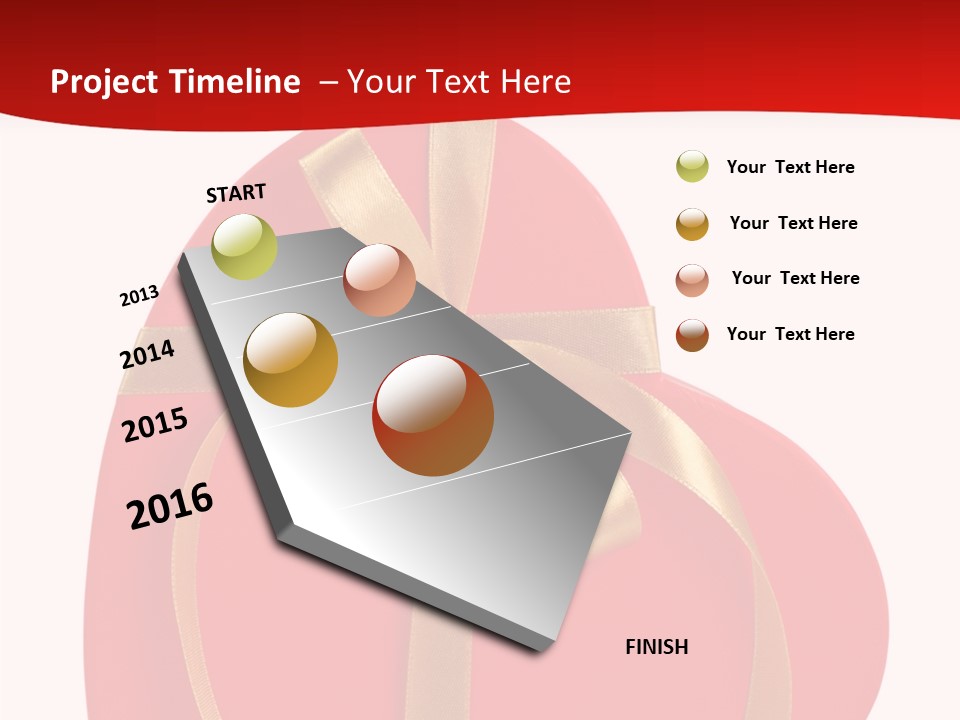 Project Timeline – Your Text Here

START

2013

2014

2015

2016

FINISH

Your Text Here

Your Text Here

Your Text Here

Your Text Here